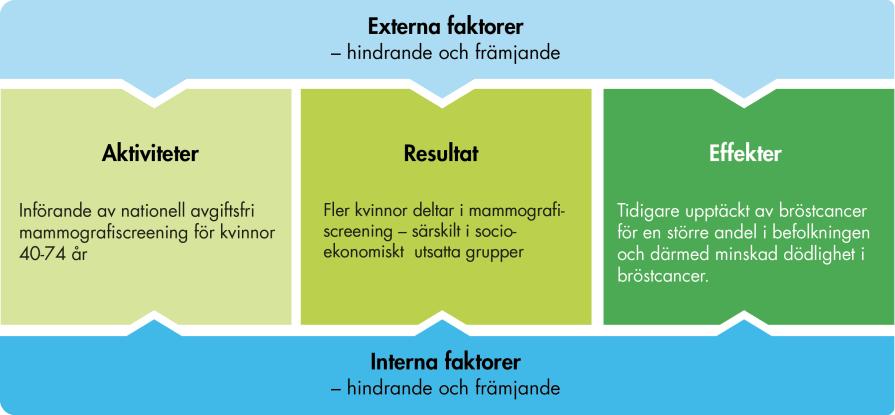 Externa faktorer
– hindrande och främjande

Aktiviteter

Införande av nationell avgiftsfri mammografiscreening för kvinnor 40-74 år

Resultat

Fler kvinnor deltar i mammografiscreening – särskilt i socioekonomiskt utsatta grupper

Effekter

Tidigare upptäckt av bröstcancer för en större andel i befolkningen och därmed minskad dödlighet i bröstcancer.

Interna faktorer
– hindrande och främjande